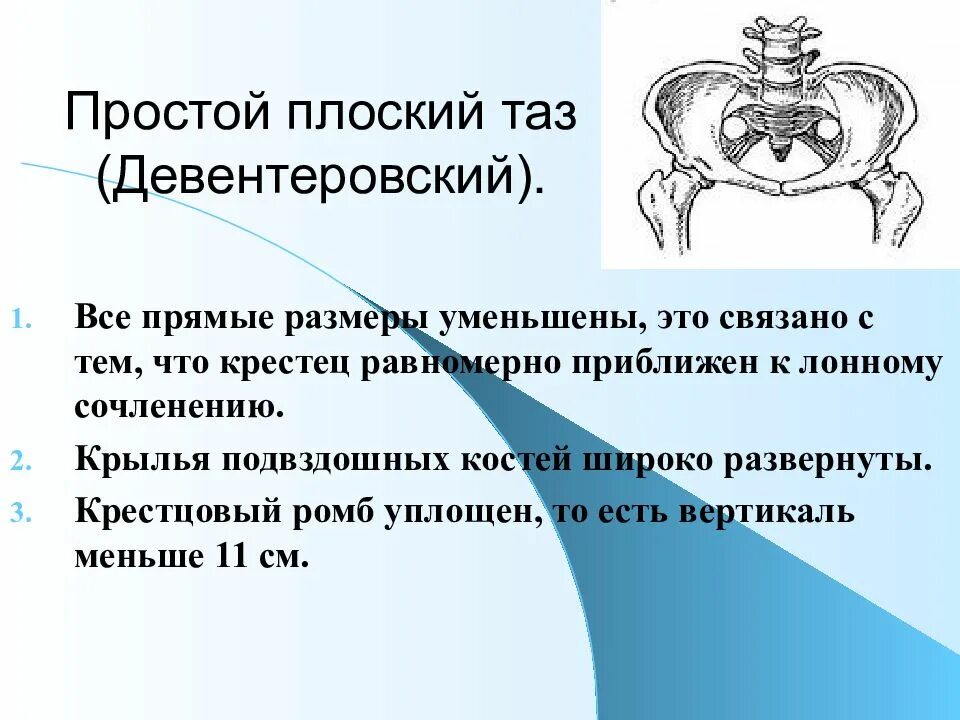 Простой плоский таз (Девентеровский).

1. Все прямые размеры уменьшены, это связано с тем, что крестец равномерно приближен к лонному сочленению.
2. Крылья подвздошных костей широко развернуты.
3. Крестцовый ромб уплощен, то есть вертикаль меньше 11 см.